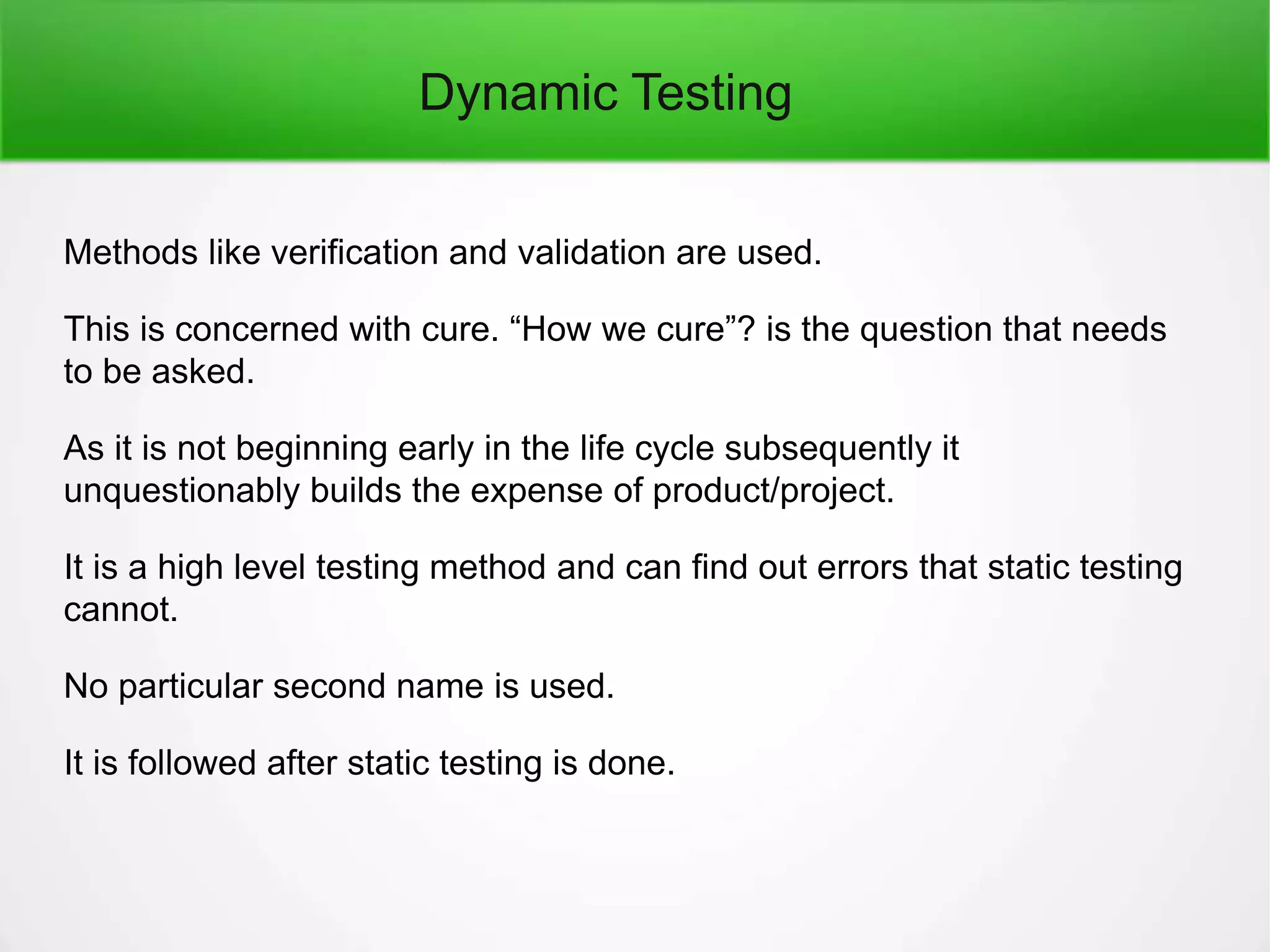 Dynamic Testing

Methods like verification and validation are used.

This is concerned with cure. “How we cure”? is the question that needs to be asked.

As it is not beginning early in the life cycle subsequently it unquestionably builds the expense of product/project.

It is a high level testing method and can find out errors that static testing cannot.

No particular second name is used.

It is followed after static testing is done.